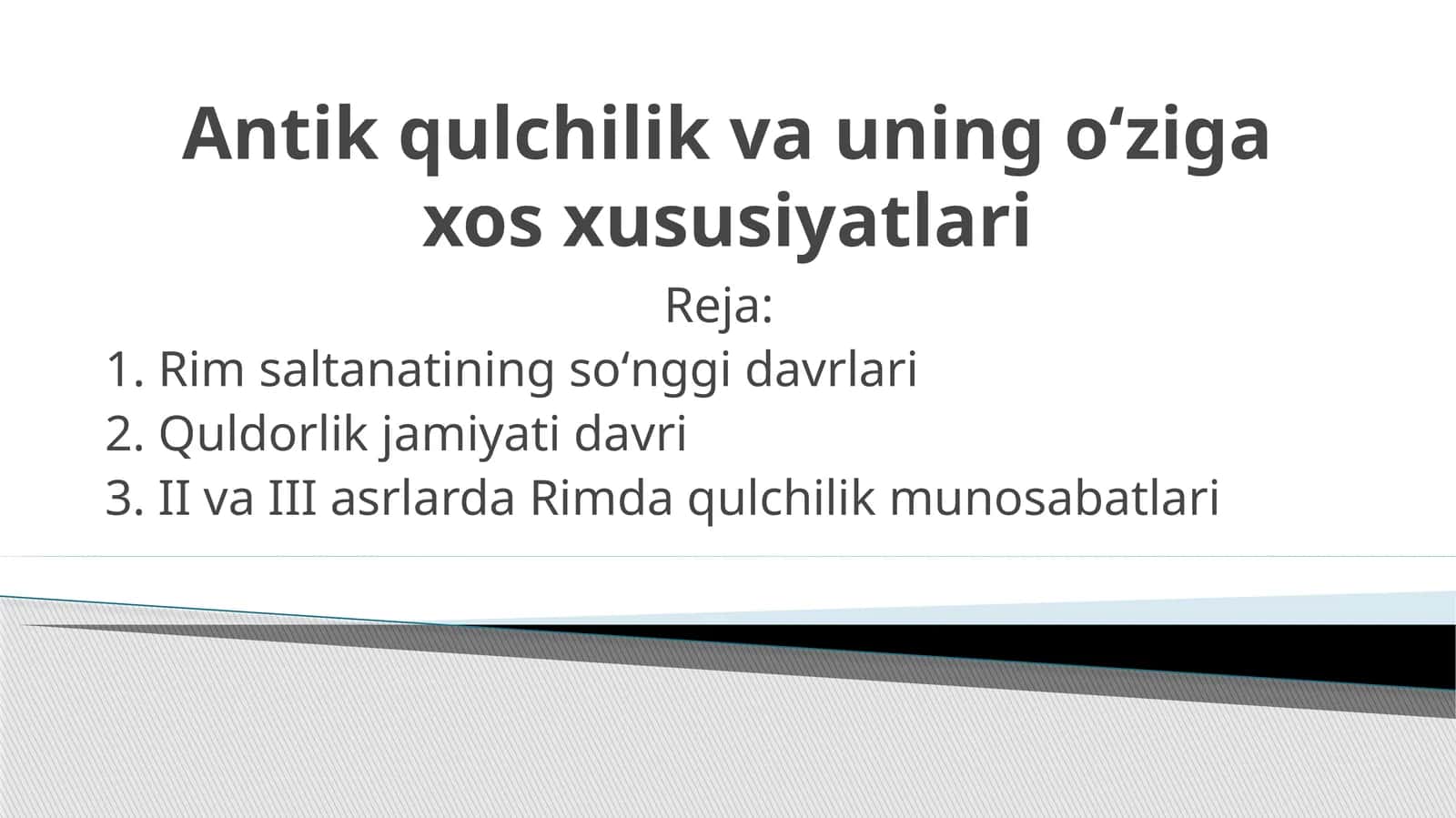 Antik qulchilik va uning o‘ziga xos xususiyatlari

Reja:

1. Rim saltanatining so‘nggi davrlari
2. Quldorlik jamiyati davri
3. II va III asrlarda Rimda qulchilik munosabatlari